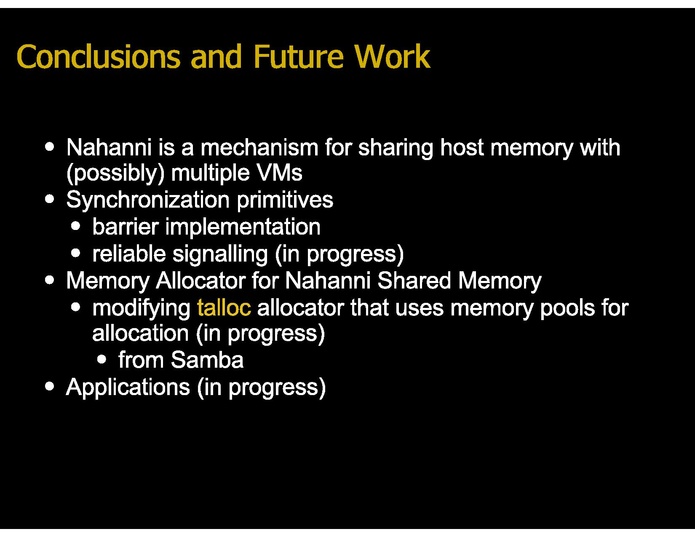 Conclusions and Future Work

- Nahanni is a mechanism for sharing host memory with (possibly) multiple VMs
- Synchronization primitives
  - barrier implementation
  - reliable signalling (in progress)
- Memory Allocator for Nahanni Shared Memory
  - modifying talloc allocator that uses memory pools for allocation (in progress)
    - from Samba
- Applications (in progress)